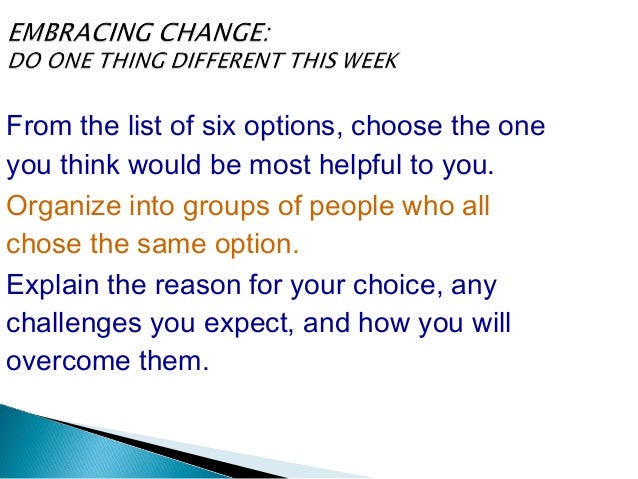 EMBRACING CHANGE:
DO ONE THING DIFFERENT THIS WEEK

From the list of six options, choose the one you think would be most helpful to you.

Organize into groups of people who all chose the same option.

Explain the reason for your choice, any challenges you expect, and how you will overcome them.